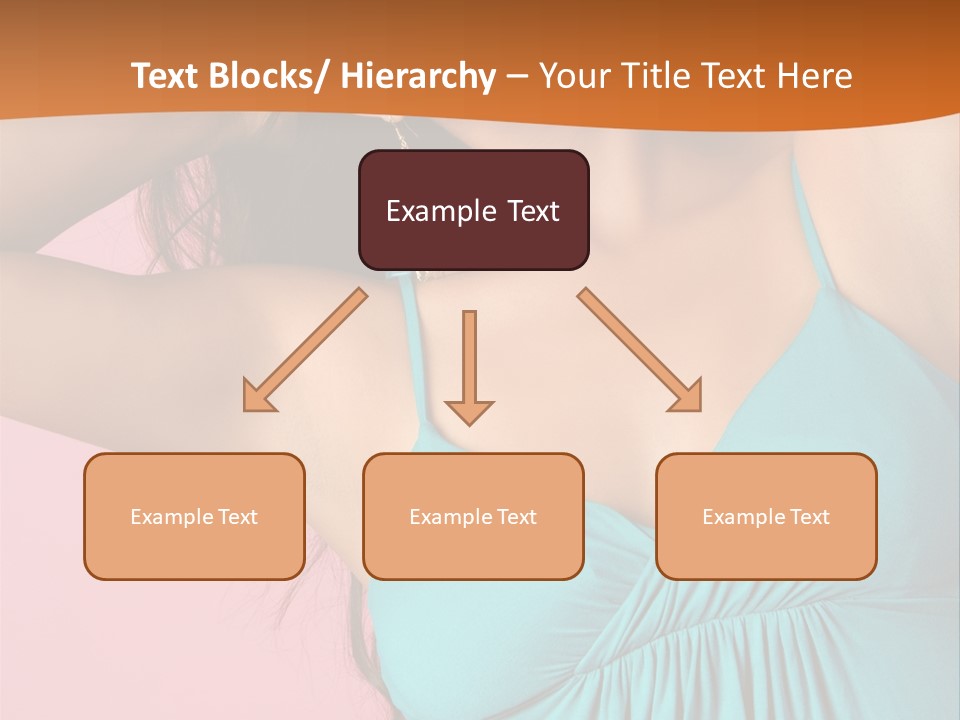 Text Blocks/ Hierarchy – Your Title Text Here

Example Text

Example Text

Example Text

Example Text